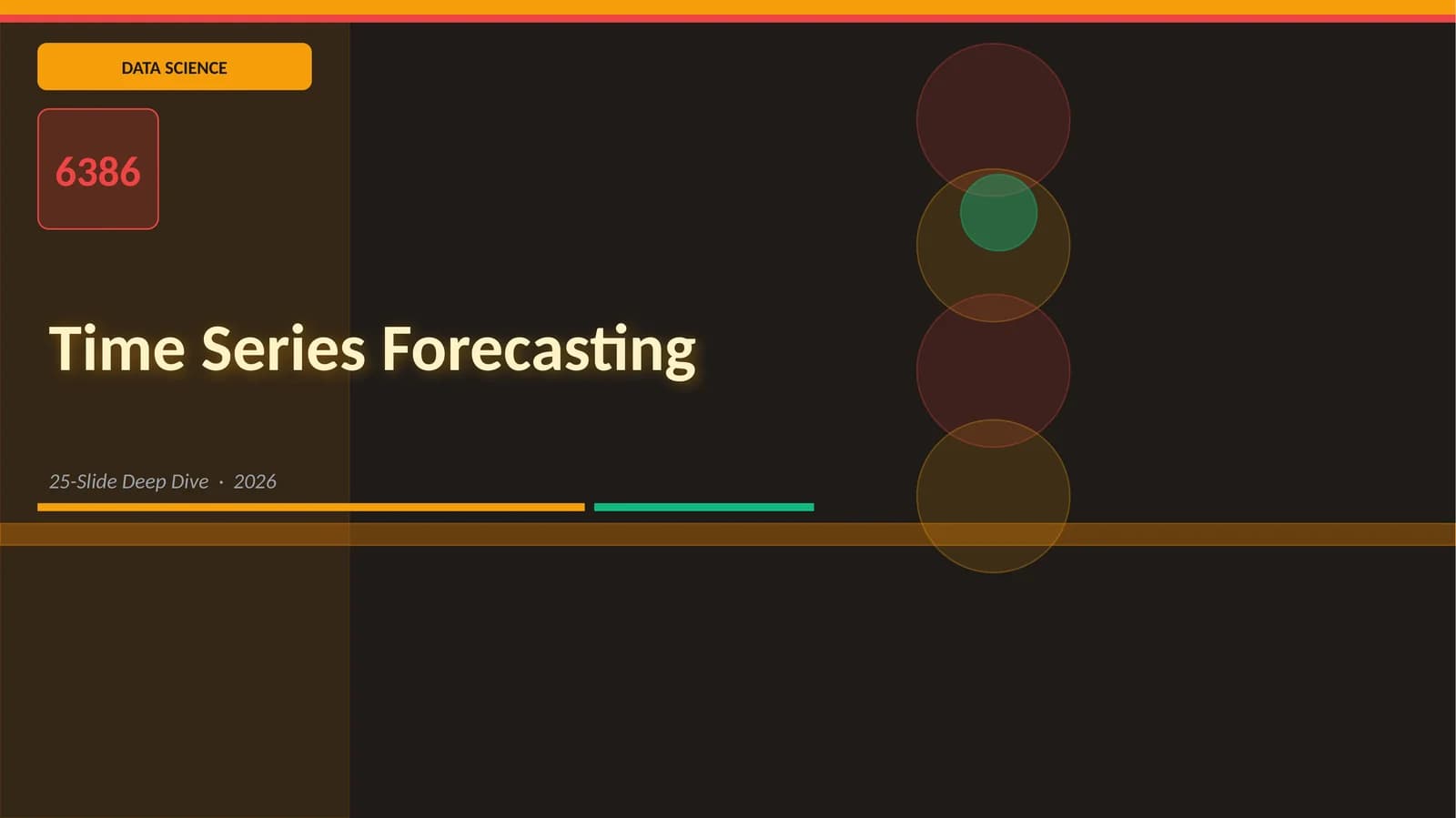 DATA SCIENCE

6386

Time Series Forecasting

25-Slide Deep Dive · 2026